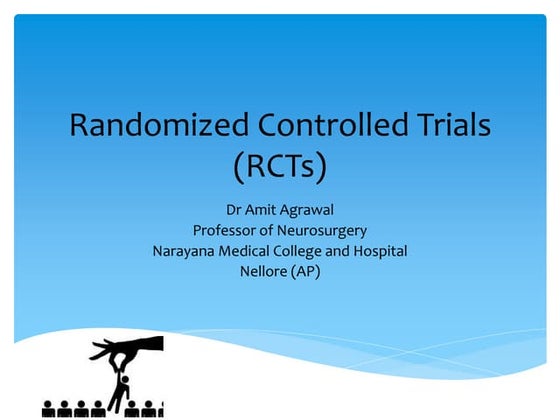 Randomized Controlled Trials (RCTs)

Dr Amit Agrawal
Professor of Neurosurgery
Narayana Medical College and Hospital
Nellore (AP)